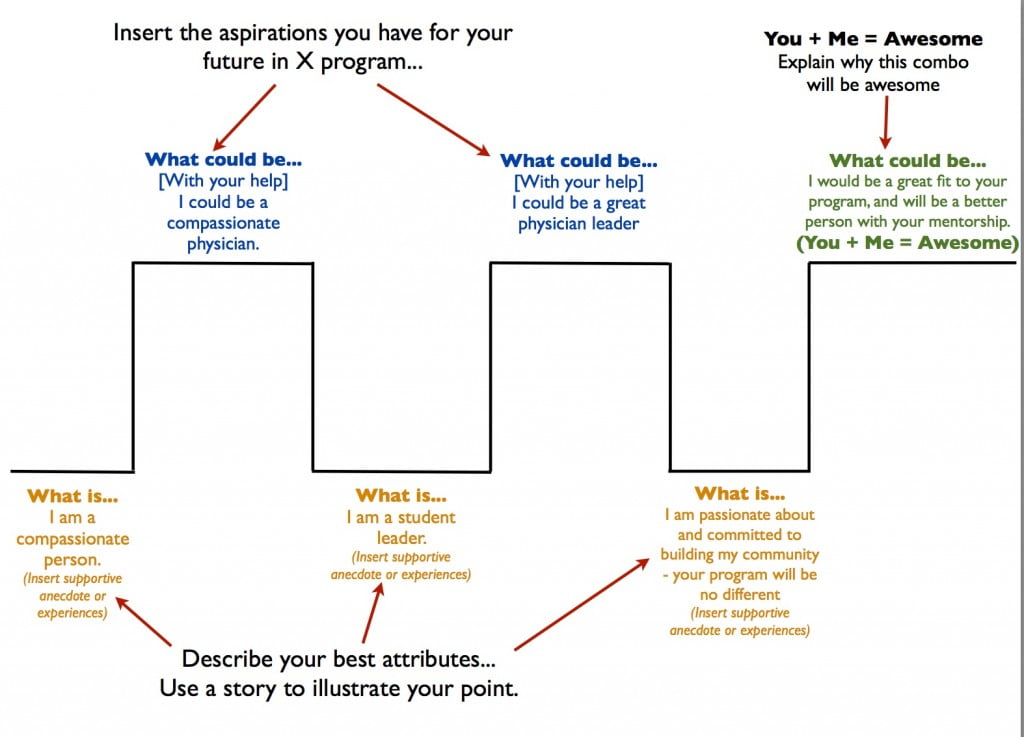 Insert the aspirations you have for your future in X program...

You + Me = Awesome
Explain why this combo will be awesome

What could be...
[With your help]
I could be a compassionate physician.

What could be...
[With your help]
I could be a great physician leader

What could be...
I would be a great fit to your program, and will be a better person with your mentorship.
(You + Me = Awesome)

What is...
I am a compassionate person.
(Insert supportive anecdote or experiences)

What is...
I am a student leader.
(Insert supportive anecdote or experiences)

What is...
I am passionate about and committed to building my community - your program will be no different
(Insert supportive anecdote or experiences)

Describe your best attributes...
Use a story to illustrate your point.